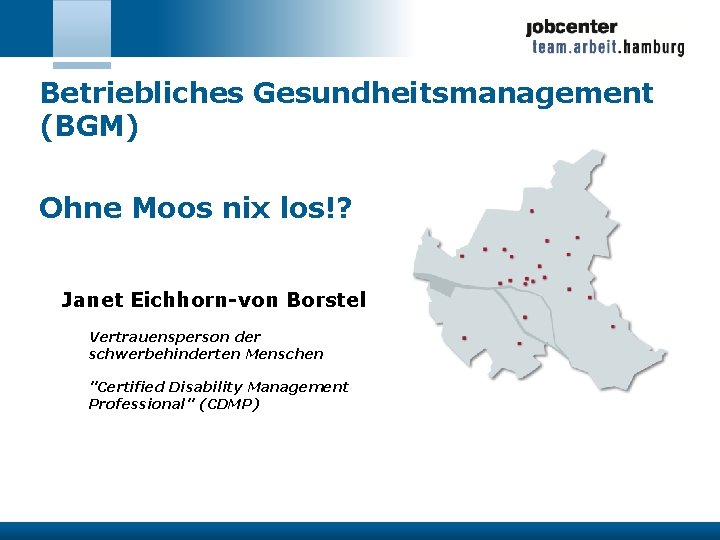 jobcenter
team.arbeit.hamburg

Betriebliches Gesundheitsmanagement (BGM)

Ohne Moos nix los!?

Janet Eichhorn-von Borstel

Vertrauensperson der schwerbehinderten Menschen

"Certified Disability Management Professional" (CDMP)